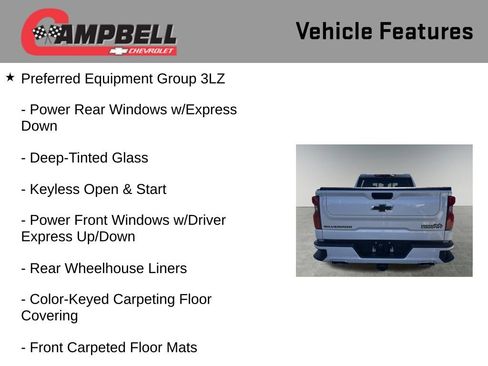 CAMPBELL
CHEVROLET

Vehicle Features

★ Preferred Equipment Group 3LZ

- Power Rear Windows w/Express Down

- Deep-Tinted Glass

- Keyless Open & Start

- Power Front Windows w/Driver Express Up/Down

- Rear Wheelhouse Liners

- Color-Keyed Carpeting Floor Covering

- Front Carpeted Floor Mats